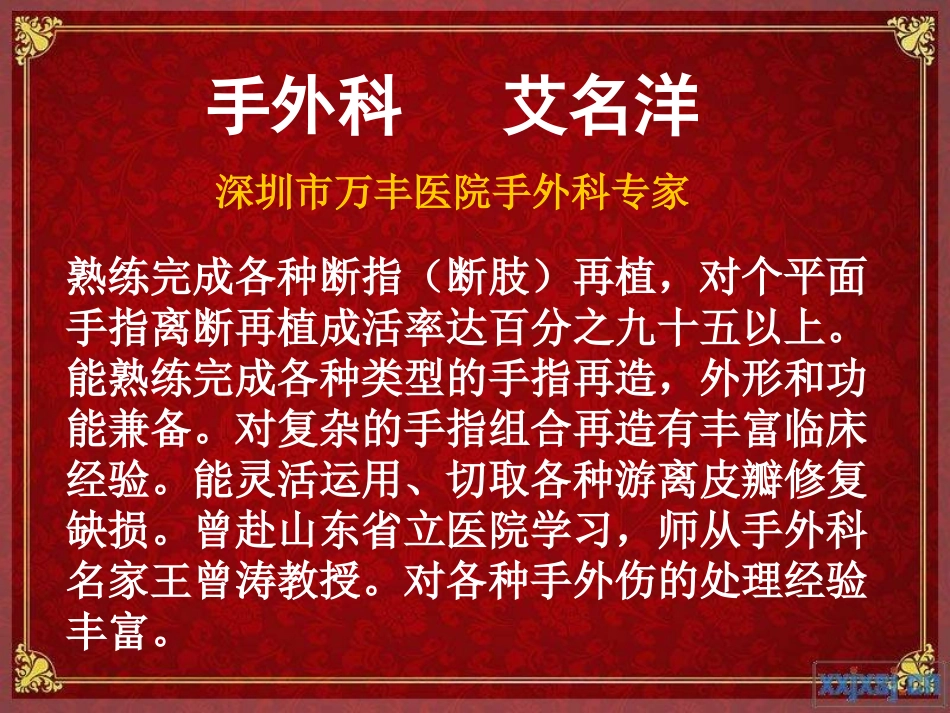 手外科　　艾名洋

深圳市万丰医院手外科专家

熟练完成各种断指（断肢）再植，对个平面手指离断再植成活率达百分之九十五以上。能熟练完成各种类型的手指再造，外形和功能兼备。对复杂的手指组合再造有丰富临床经验。能灵活运用、切取各种游离皮瓣修复缺损。曾赴山东省立医院学习，师从手外科名家王曾涛教授。对各种手外伤的处理经验丰富。

xxjxsj.cn